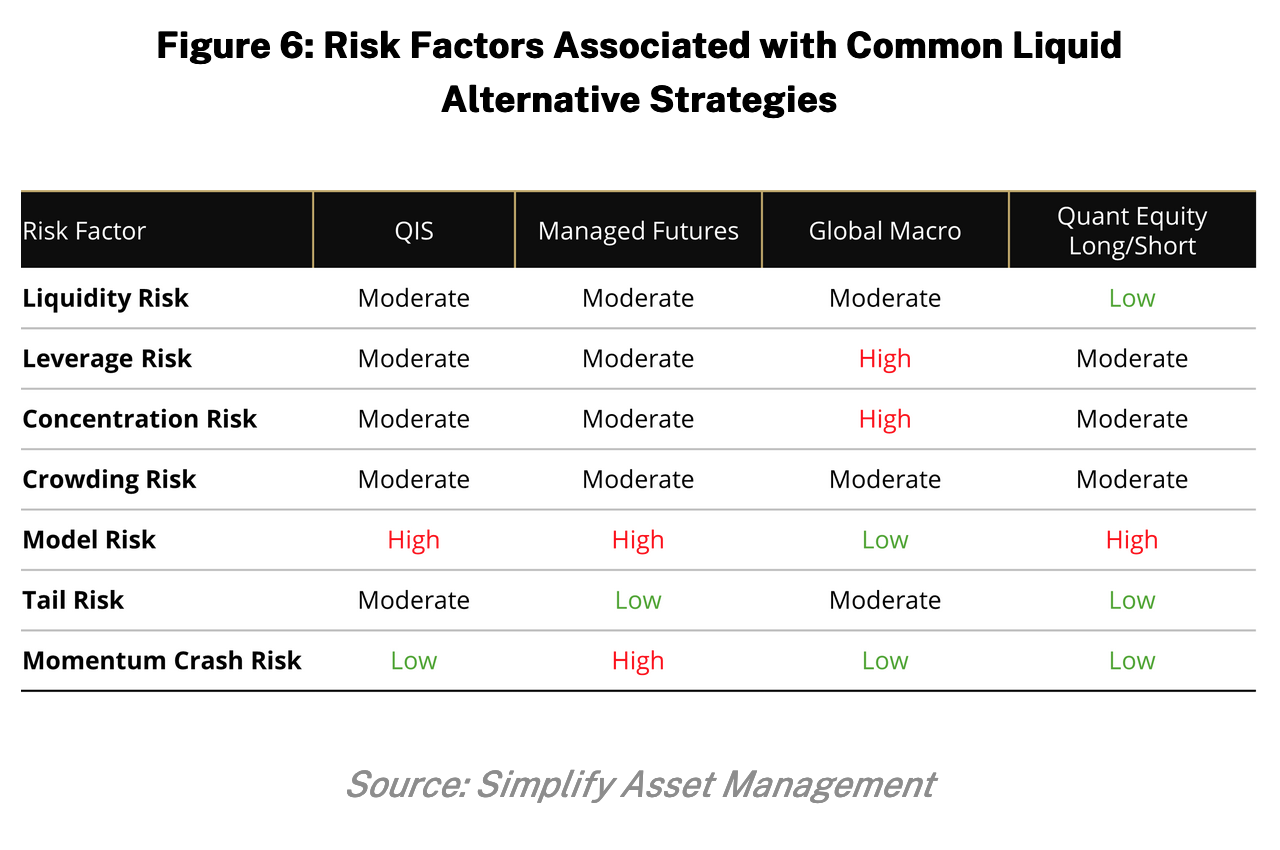 Figure 6: Risk Factors Associated with Common Liquid Alternative Strategies

| Risk Factor | QIS | Managed Futures | Global Macro | Quant Equity Long/Short |
|---|---|---|---|---|
| Liquidity Risk | Moderate | Moderate | Moderate | Low |
| Leverage Risk | Moderate | Moderate | High | Moderate |
| Concentration Risk | Moderate | Moderate | High | Moderate |
| Crowding Risk | Moderate | Moderate | Moderate | Moderate |
| Model Risk | High | High | Low | High |
| Tail Risk | Moderate | Low | Moderate | Low |
| Momentum Crash Risk | Low | High | Low | Low |

Source: Simplify Asset Management